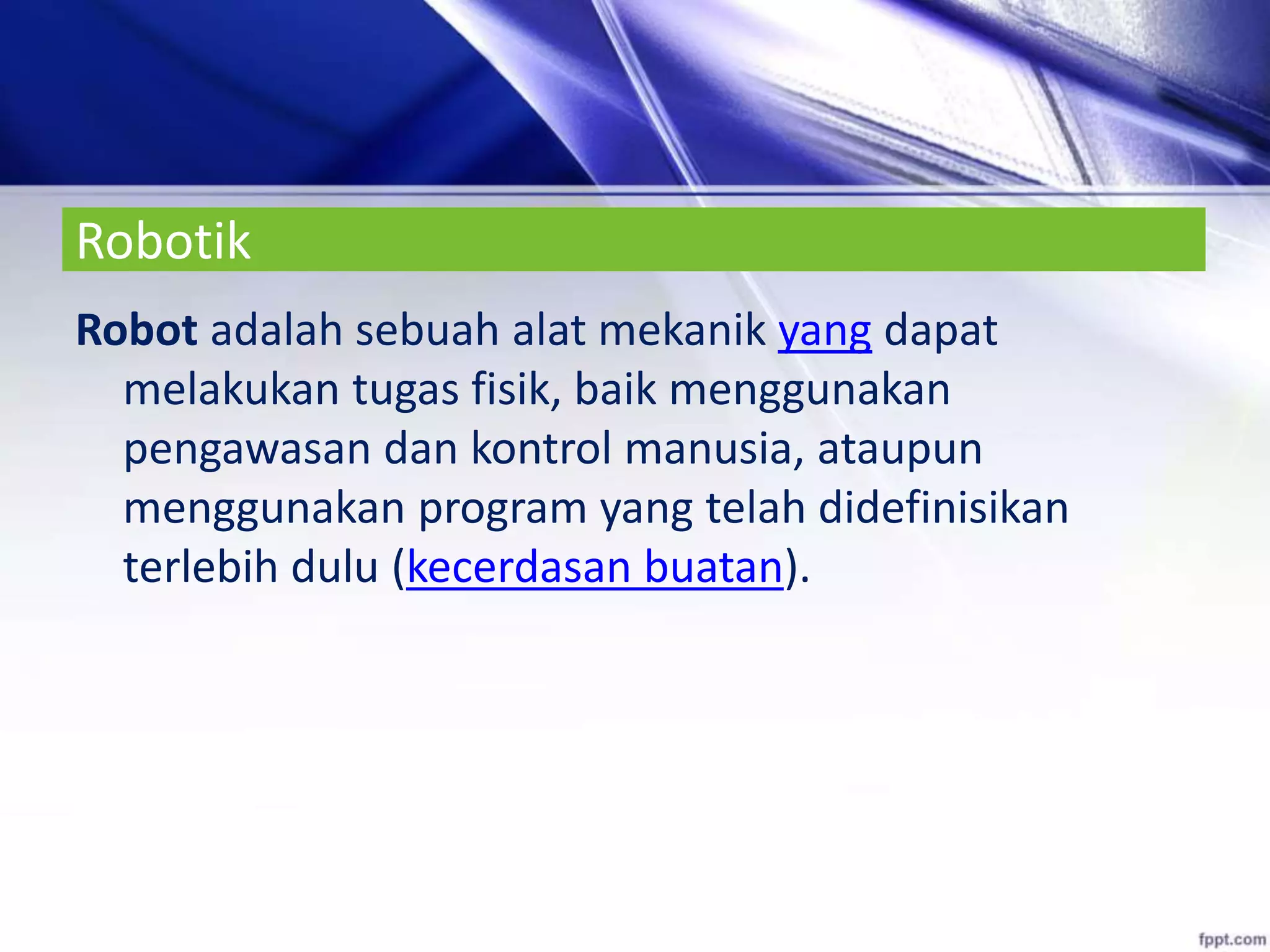 Robotik

Robot adalah sebuah alat mekanik yang dapat melakukan tugas fisik, baik menggunakan pengawasan dan kontrol manusia, ataupun menggunakan program yang telah didefinisikan terlebih dulu (kecerdasan buatan).

fppt.com